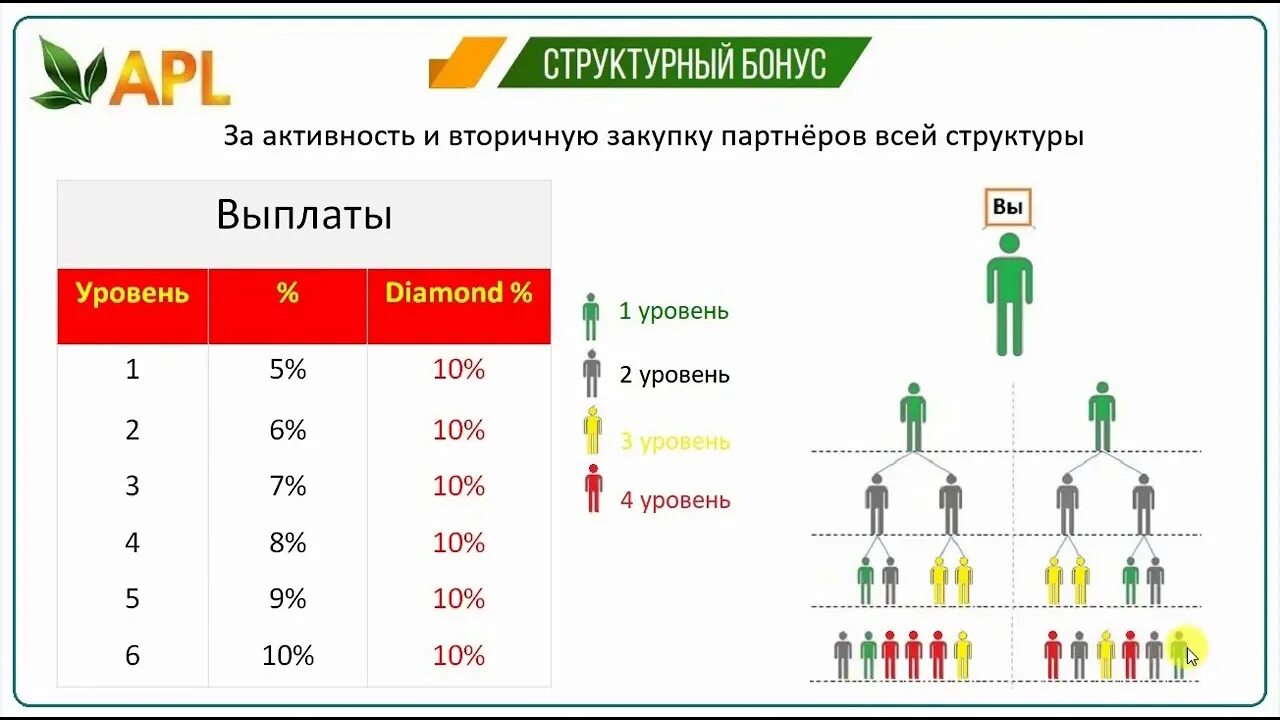 APL

СТРУКТУРНЫЙ БОНУС

За активность и вторичную закупку партнёров всей структуры

Выплаты

| Уровень | % | Diamond % |
|---|---|---|
| 1 | 5% | 10% |
| 2 | 6% | 10% |
| 3 | 7% | 10% |
| 4 | 8% | 10% |
| 5 | 9% | 10% |
| 6 | 10% | 10% |

1 уровень
2 уровень
3 уровень
4 уровень

Вы